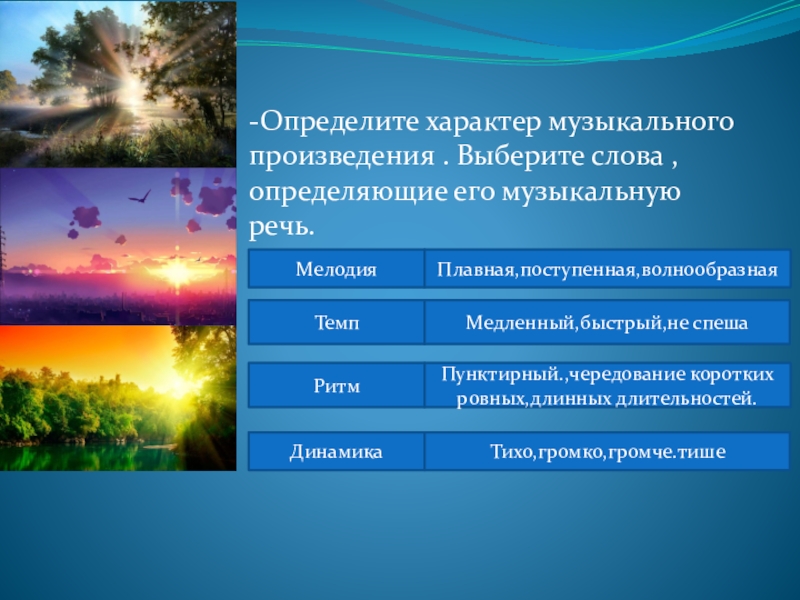 -Определите характер музыкального произведения . Выберите слова , определяющие его музыкальную речь.

| Мелодия | Плавная,поступенная,волнообразная |
|---|---|
| Темп | Медленный,быстрый,не спеша |
| Ритм | Пунктирный.,чередование коротких ровных,длинных длительностей. |
| Динамика | Тихо,громко,громче.тише |